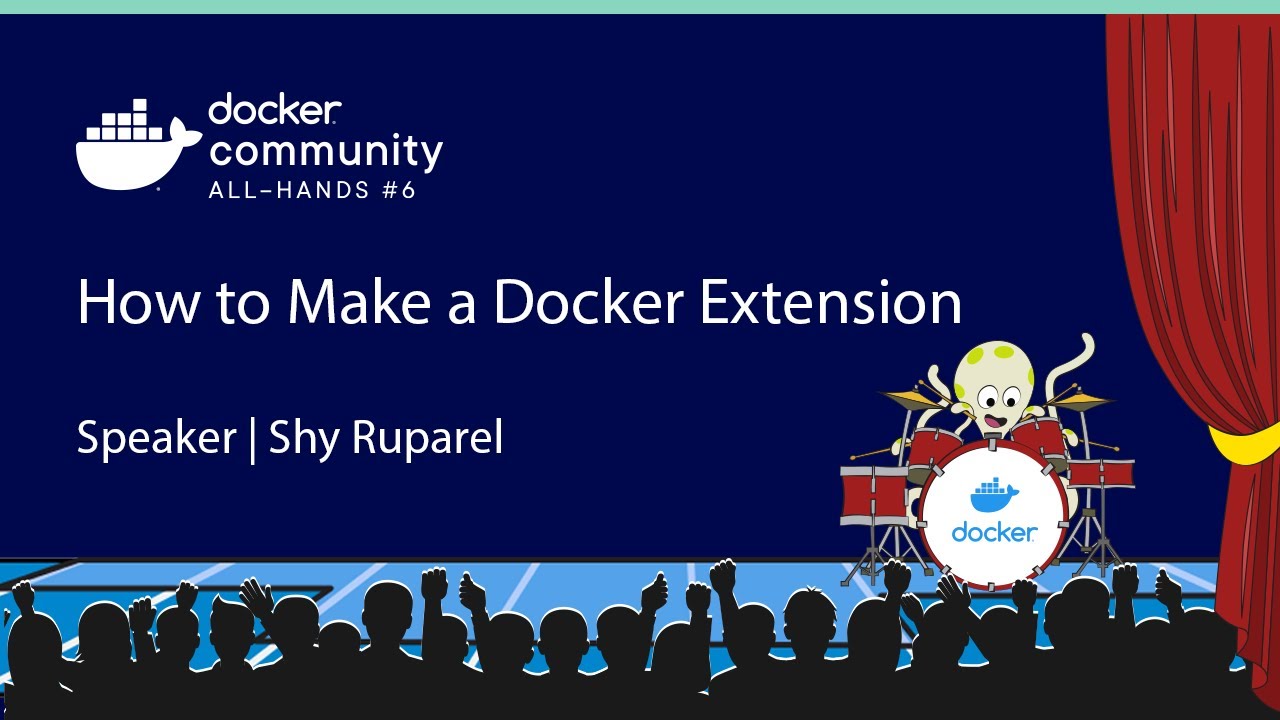 docker
community
ALL-HANDS #6

How to Make a Docker Extension

Speaker | Shy Ruparel

docker